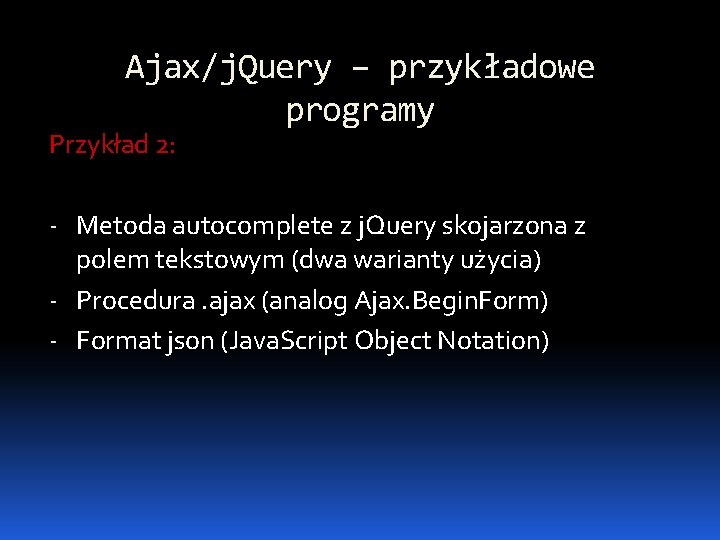 Ajax/jQuery – przykładowe programy

Przykład 2:

- Metoda autocomplete z jQuery skojarzona z polem tekstowym (dwa warianty użycia)
- Procedura .ajax (analog Ajax.BeginForm)
- Format json (JavaScript Object Notation)